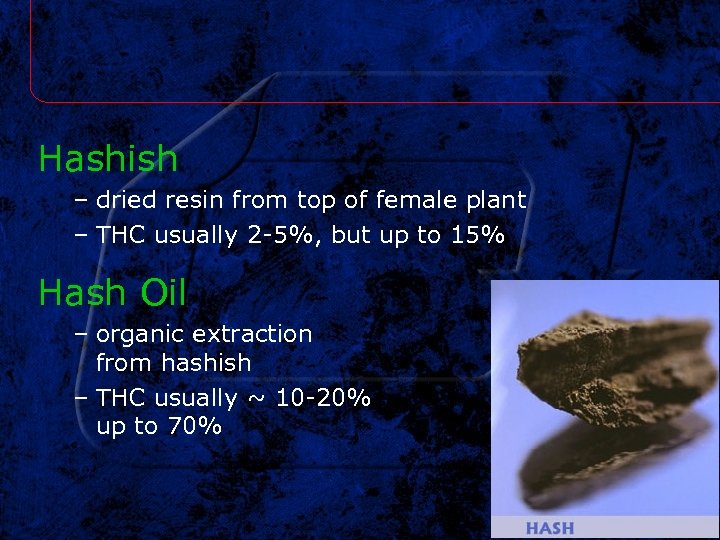 Hashish

– dried resin from top of female plant

– THC usually 2-5%, but up to 15%

Hash Oil

– organic extraction from hashish

– THC usually ~ 10-20% up to 70%

HASH